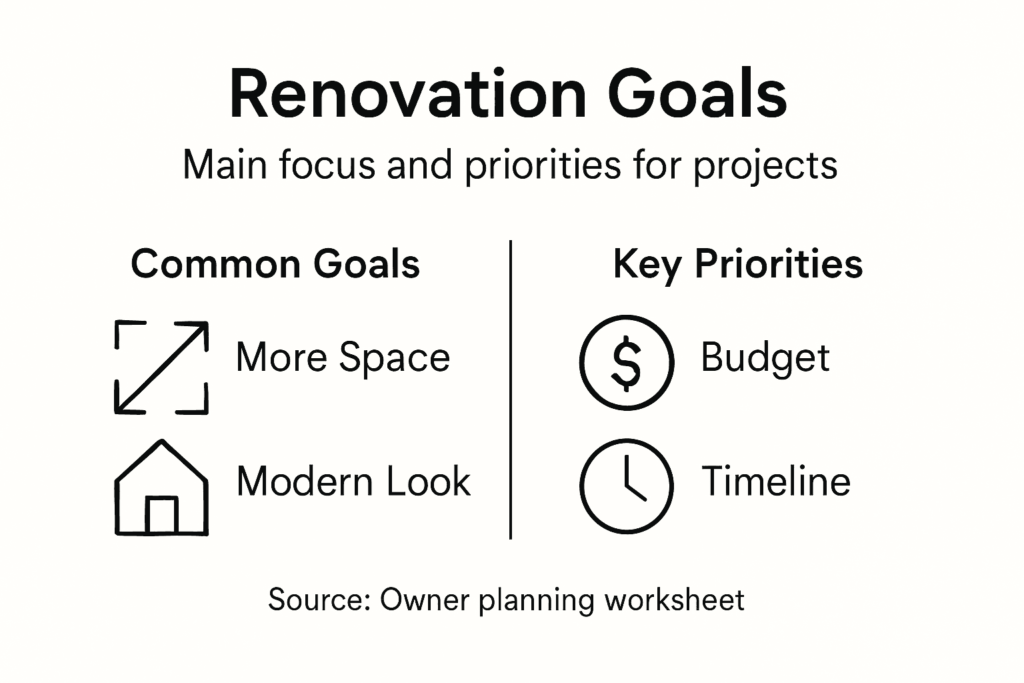 Renovation Goals

Main focus and priorities for projects

Common Goals

More Space

Modern Look

Key Priorities

$ Budget

Timeline

Source: Owner planning worksheet